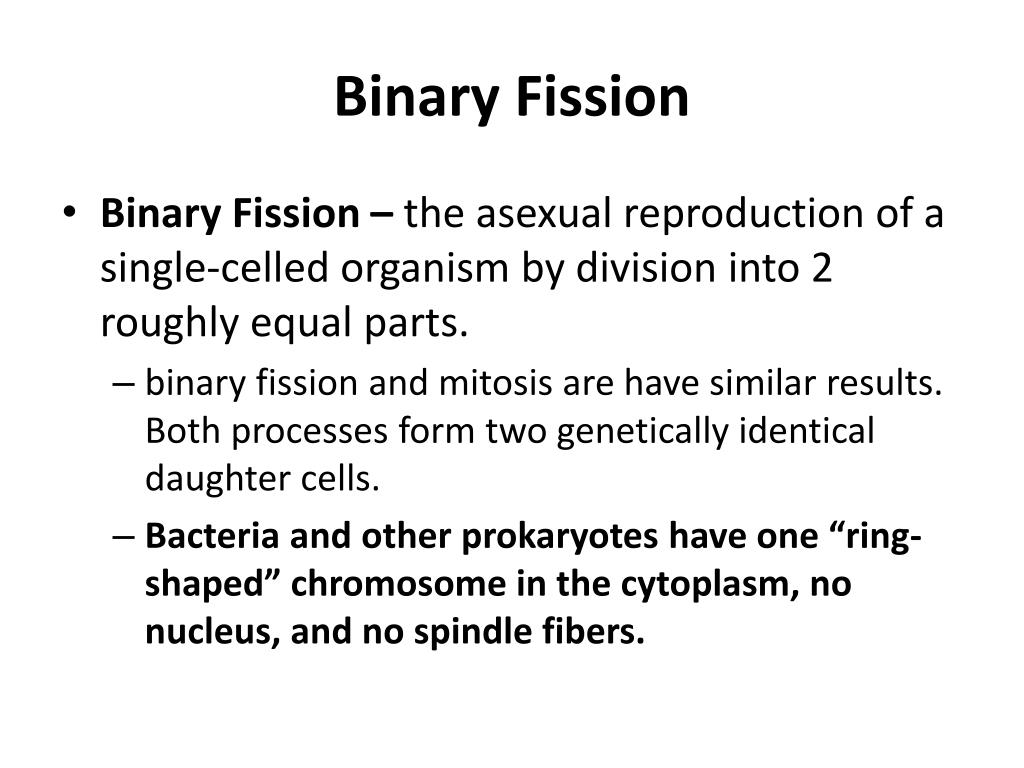 Binary Fission

• Binary Fission – the asexual reproduction of a single-celled organism by division into 2 roughly equal parts.
– binary fission and mitosis are have similar results. Both processes form two genetically identical daughter cells.
– Bacteria and other prokaryotes have one “ring-shaped” chromosome in the cytoplasm, no nucleus, and no spindle fibers.